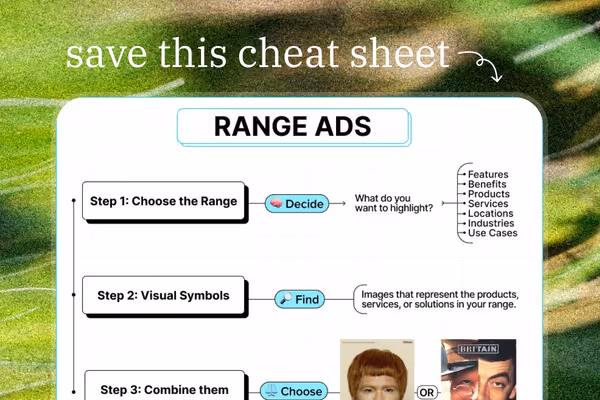 save this cheat sheet

RANGE ADS

Step 1: Choose the Range

Decide

What do you want to highlight?

Features
Benefits
Products
Services
Locations
Industries
Use Cases

Step 2: Visual Symbols

Find

Images that represent the products, services, or solutions in your range.

Step 3: Combine them

Choose

OR

BRITAIN